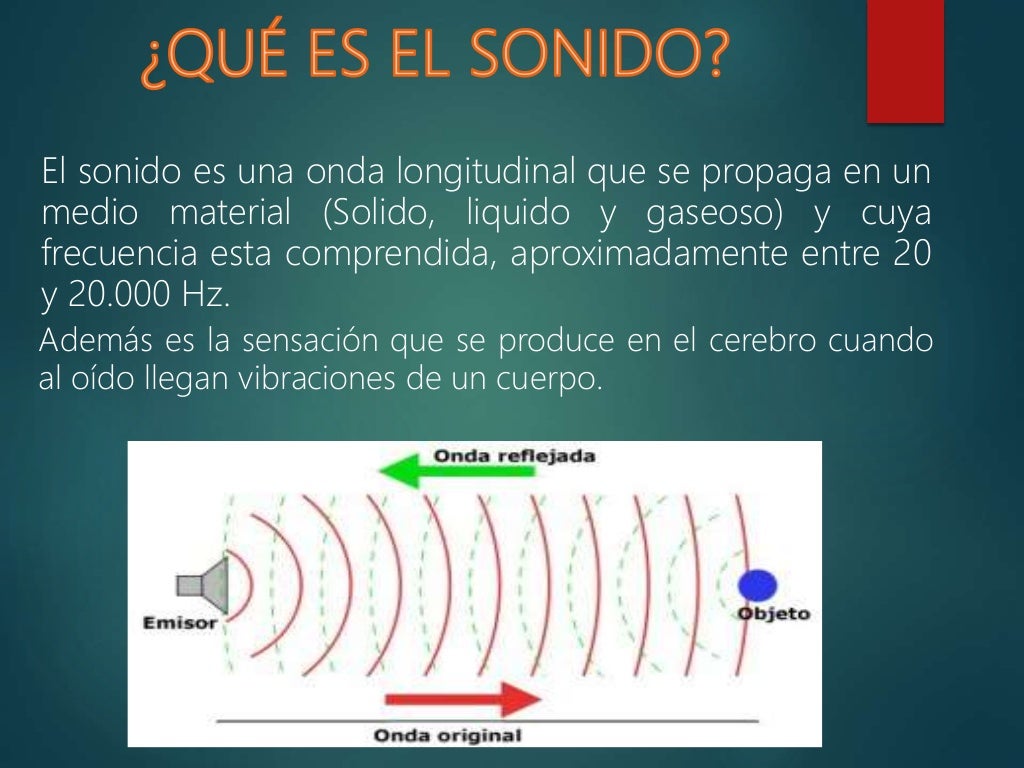 ¿QUÉ ES EL SONIDO?

El sonido es una onda longitudinal que se propaga en un medio material (Solido, liquido y gaseoso) y cuya frecuencia esta comprendida, aproximadamente entre 20 y 20.000 Hz.

Además es la sensación que se produce en el cerebro cuando al oído llegan vibraciones de un cuerpo.

Onda reflejada

Emisor

Objeto

Onda original